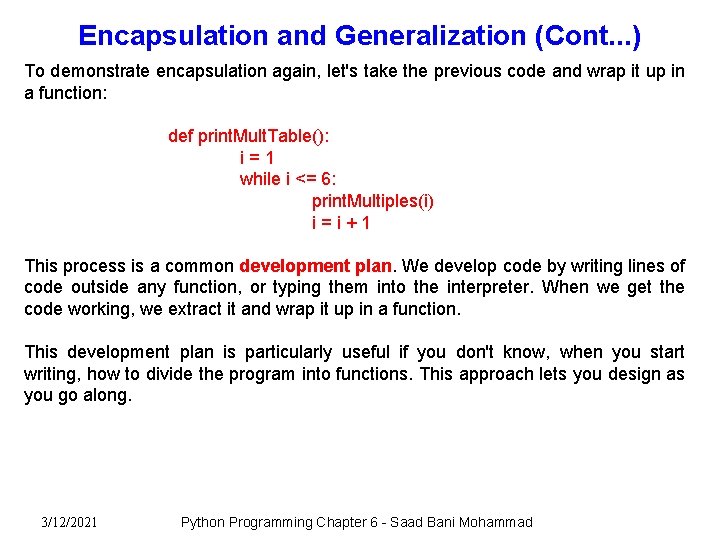 Encapsulation and Generalization (Cont...)

To demonstrate encapsulation again, let's take the previous code and wrap it up in a function:

def printMultTable():
    i = 1
    while i <= 6:
        printMultiples(i)
        i = i + 1

This process is a common development plan. We develop code by writing lines of code outside any function, or typing them into the interpreter. When we get the code working, we extract it and wrap it up in a function.

This development plan is particularly useful if you don't know, when you start writing, how to divide the program into functions. This approach lets you design as you go along.

3/12/2021    Python Programming Chapter 6 - Saad Bani Mohammad